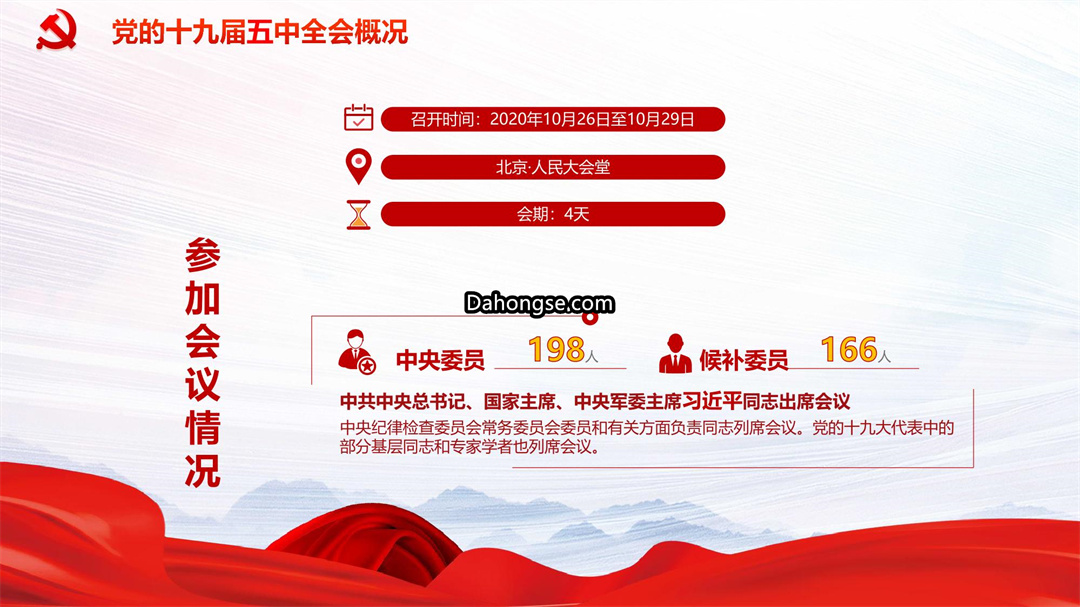 党的十九届五中全会概况

召开时间：2020年10月26日至10月29日

北京·人民大会堂

会期：4天

参加会议情况

Dahongse.com

中央委员 198人

候补委员 166人

中共中央总书记、国家主席、中央军委主席习近平同志出席会议

中央纪律检查委员会常务委员会委员和有关方面负责同志列席会议。党的十九大代表中的部分基层同志和专家学者也列席会议。